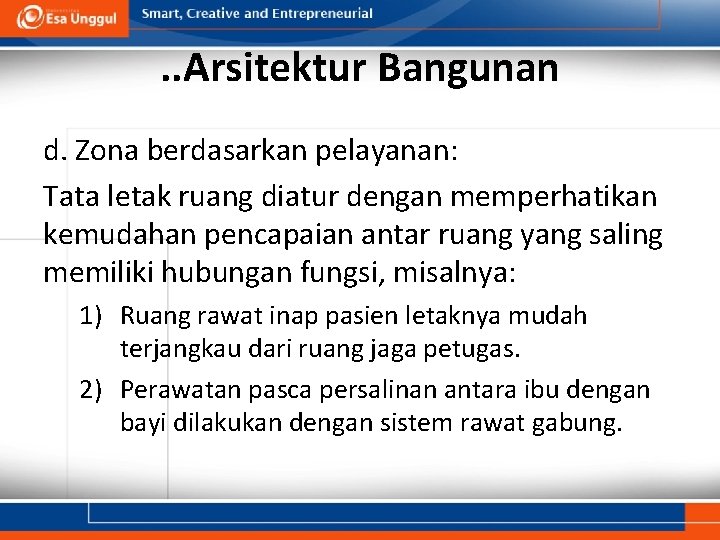 Esa Unggul

Smart, Creative and Entrepreneurial

..Arsitektur Bangunan

d. Zona berdasarkan pelayanan:

Tata letak ruang diatur dengan memperhatikan kemudahan pencapaian antar ruang yang saling memiliki hubungan fungsi, misalnya:

1) Ruang rawat inap pasien letaknya mudah terjangkau dari ruang jaga petugas.

2) Perawatan pasca persalinan antara ibu dengan bayi dilakukan dengan sistem rawat gabung.